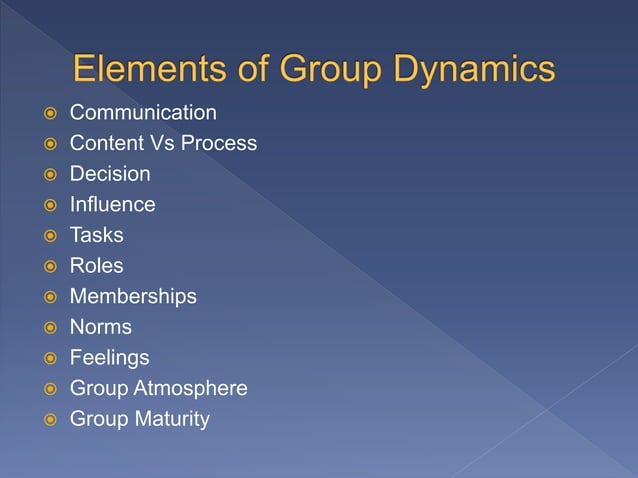 Elements of Group Dynamics

Communication
Content Vs Process
Decision
Influence
Tasks
Roles
Memberships
Norms
Feelings
Group Atmosphere
Group Maturity